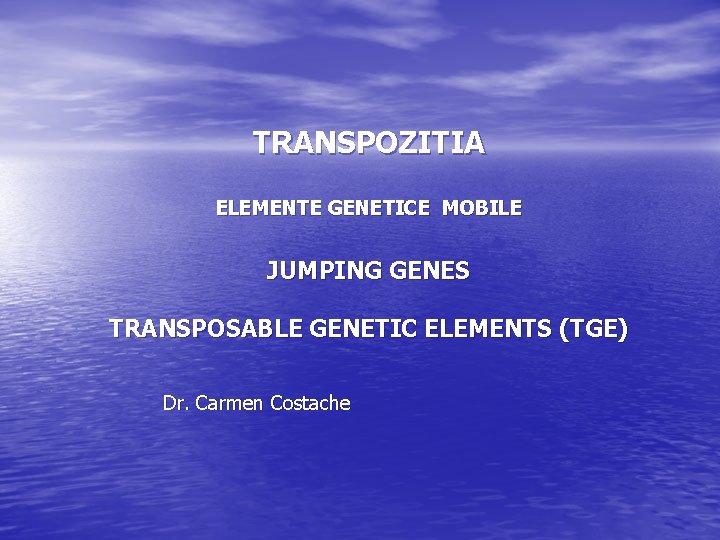 TRANSPOZITIA

ELEMENTE GENETICE MOBILE

JUMPING GENES

TRANSPOSABLE GENETIC ELEMENTS (TGE)

Dr. Carmen Costache